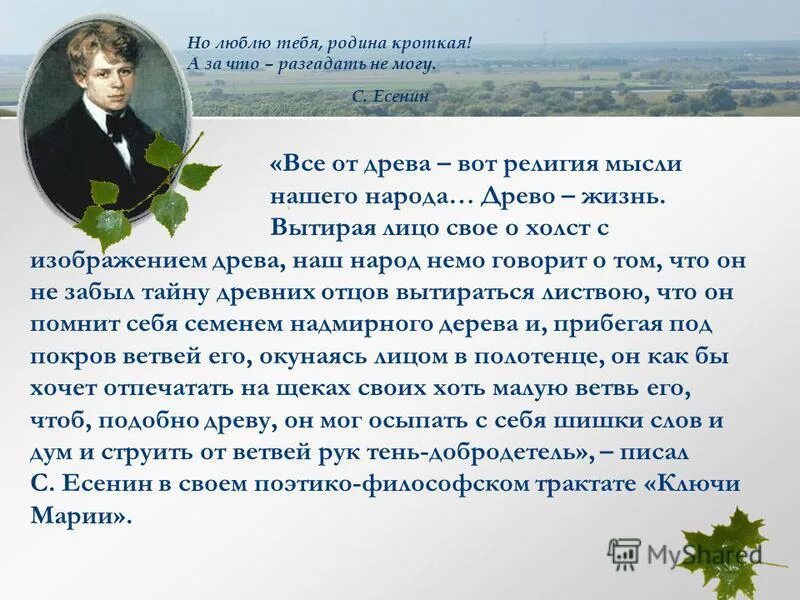 Но люблю тебя, родина кроткая!
А за что – разгадать не могу.

С. Есенин

«Все от древа – вот религия мысли нашего народа… Древо – жизнь. Вытирая лицо свое о холст с изображением древа, наш народ немо говорит о том, что он не забыл тайну древних отцов вытираться листвою, что он помнит себя семенем надмирного дерева и, прибегая под покров ветвей его, окунаясь лицом в полотенце, он как бы хочет отпечатать на щеках своих хоть малую ветвь его, чтоб, подобно древу, он мог осыпать с себя шишки слов и дум и струить от ветвей рук тень-добродетель», – писал С. Есенин в своем поэтико-философском трактате «Ключи Марии».

MyShared